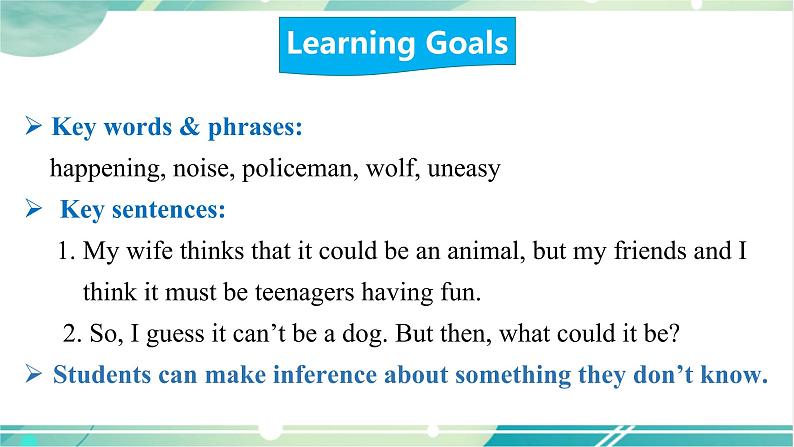 Learning Goals

➢ Key words & phrases:

happening, noise, policeman, wolf, uneasy

➢ Key sentences:

1. My wife thinks that it could be an animal, but my friends and I think it must be teenagers having fun.

2. So, I guess it can’t be a dog. But then, what could it be?

➢ Students can make inference about something they don’t know.